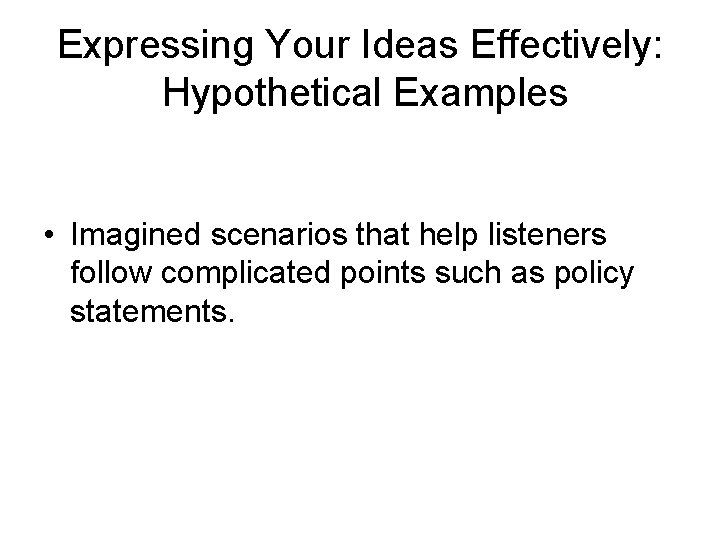 Expressing Your Ideas Effectively: Hypothetical Examples

• Imagined scenarios that help listeners follow complicated points such as policy statements.